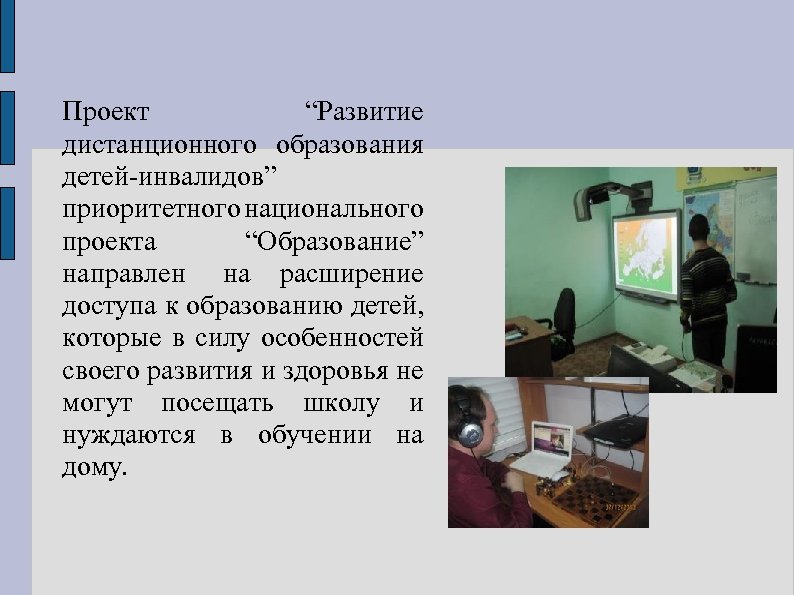 Проект “Развитие дистанционного образования детей-инвалидов” приоритетного национального проекта “Образование” направлен на расширение доступа к образованию детей, которые в силу особенностей своего развития и здоровья не могут посещать школу и нуждаются в обучении на дому.